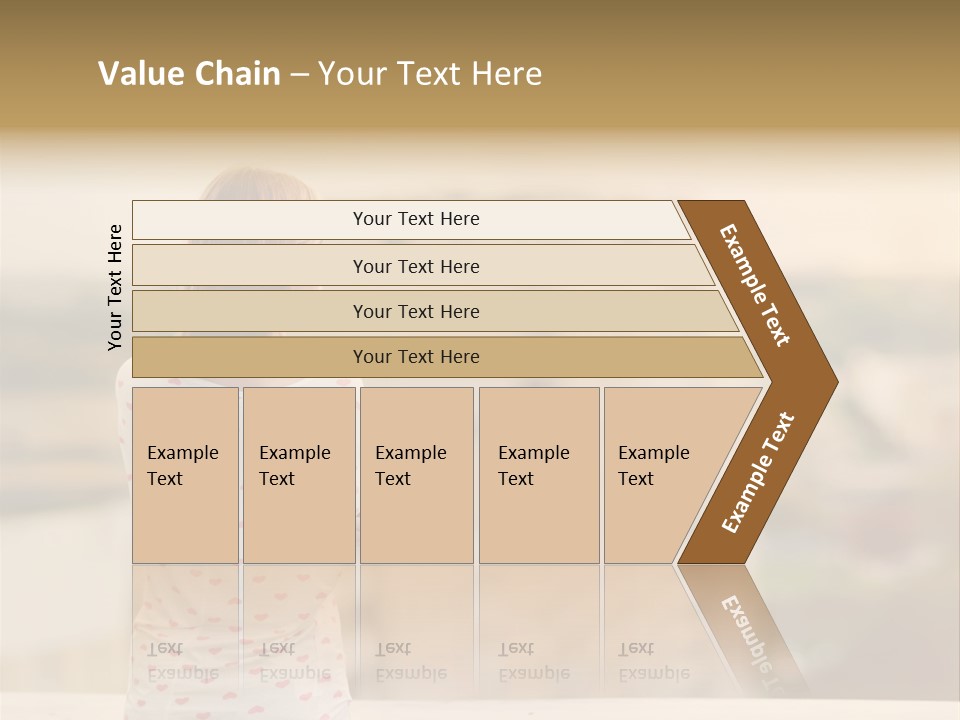 Value Chain – Your Text Here

Your Text Here

Your Text Here

Your Text Here

Your Text Here

Your Text Here

Example Text

Example Text

Example Text

Example Text

Example Text

Example Text

Example Text